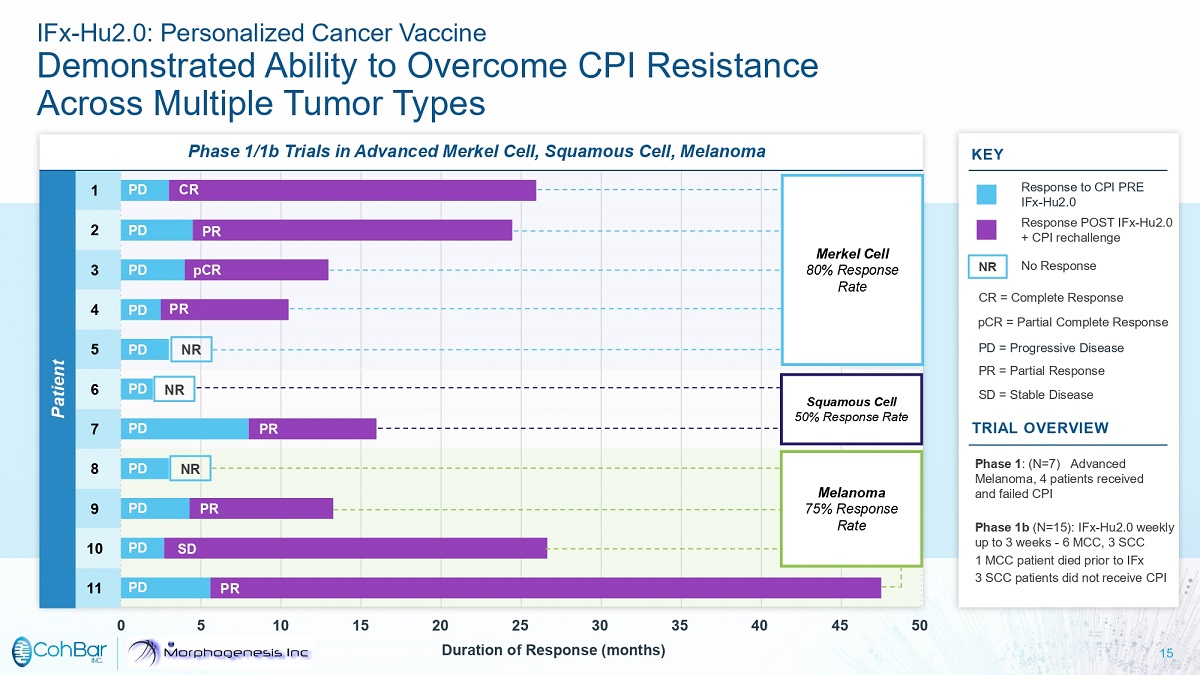 IFx-Hu2.0: Personalized Cancer Vaccine

Demonstrated Ability to Overcome CPI Resistance Across Multiple Tumor Types

Phase 1/1b Trials in Advanced Merkel Cell, Squamous Cell, Melanoma

Patient

1 PD CR
2 PD PR
3 PD pCR
4 PD PR
5 PD NR
6 PD NR
7 PD PR
8 PD NR
9 PD PR
10 PD SD
11 PD PR

Merkel Cell
80% Response Rate

Squamous Cell
50% Response Rate

Melanoma
75% Response Rate

0 5 10 15 20 25 30 35 40 45 50

Duration of Response (months)

KEY

Response to CPI PRE IFx-Hu2.0

Response POST IFx-Hu2.0 + CPI rechallenge

NR No Response

CR = Complete Response

pCR = Partial Complete Response

PD = Progressive Disease

PR = Partial Response

SD = Stable Disease

TRIAL OVERVIEW

Phase 1: (N=7) Advanced Melanoma, 4 patients received and failed CPI

Phase 1b (N=15): IFx-Hu2.0 weekly up to 3 weeks - 6 MCC, 3 SCC

1 MCC patient died prior to IFx

3 SCC patients did not receive CPI

CohBar INC.

Morphogenesis Inc

15